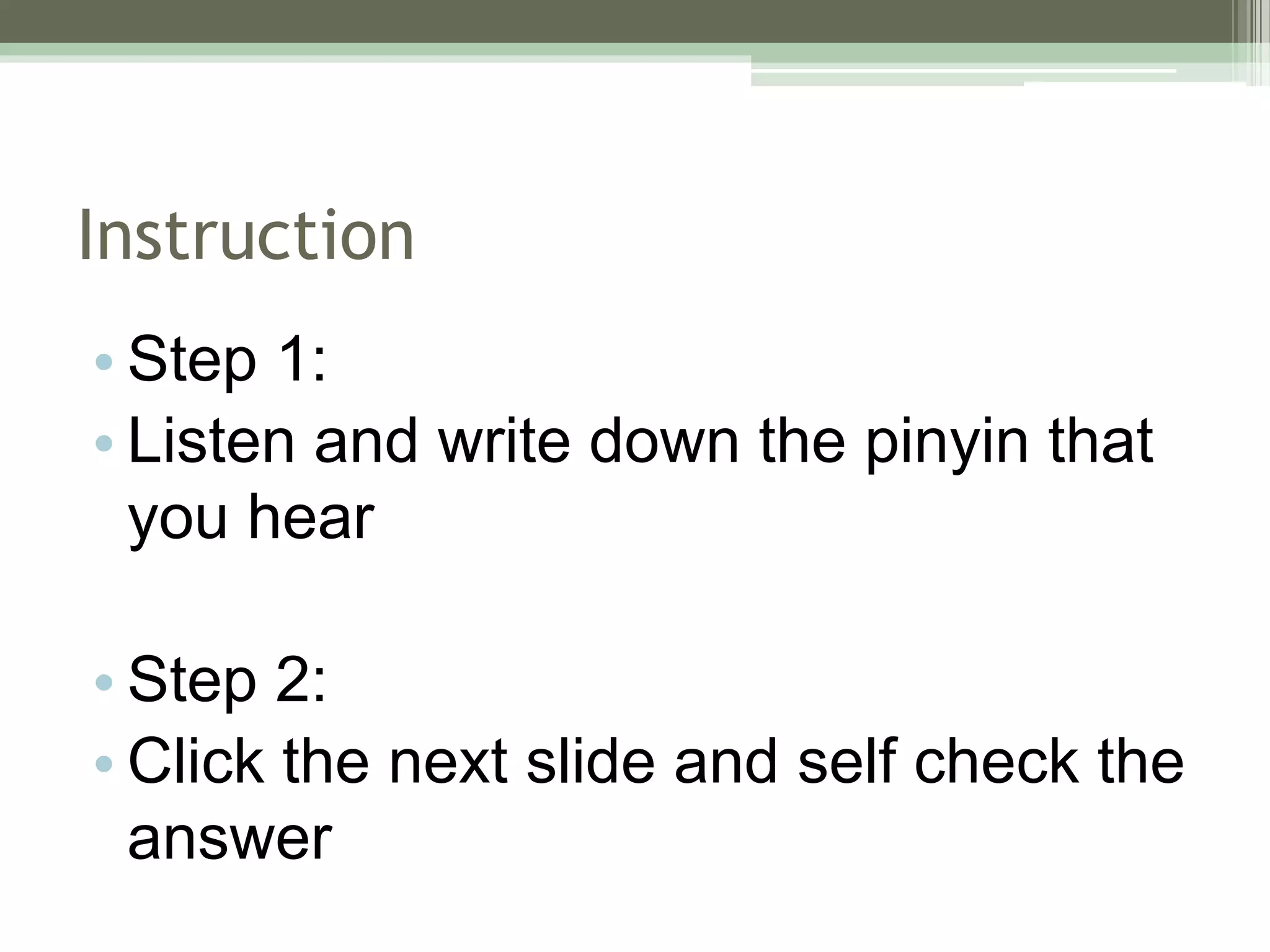 Instruction

• Step 1:
• Listen and write down the pinyin that you hear

• Step 2:
• Click the next slide and self check the answer